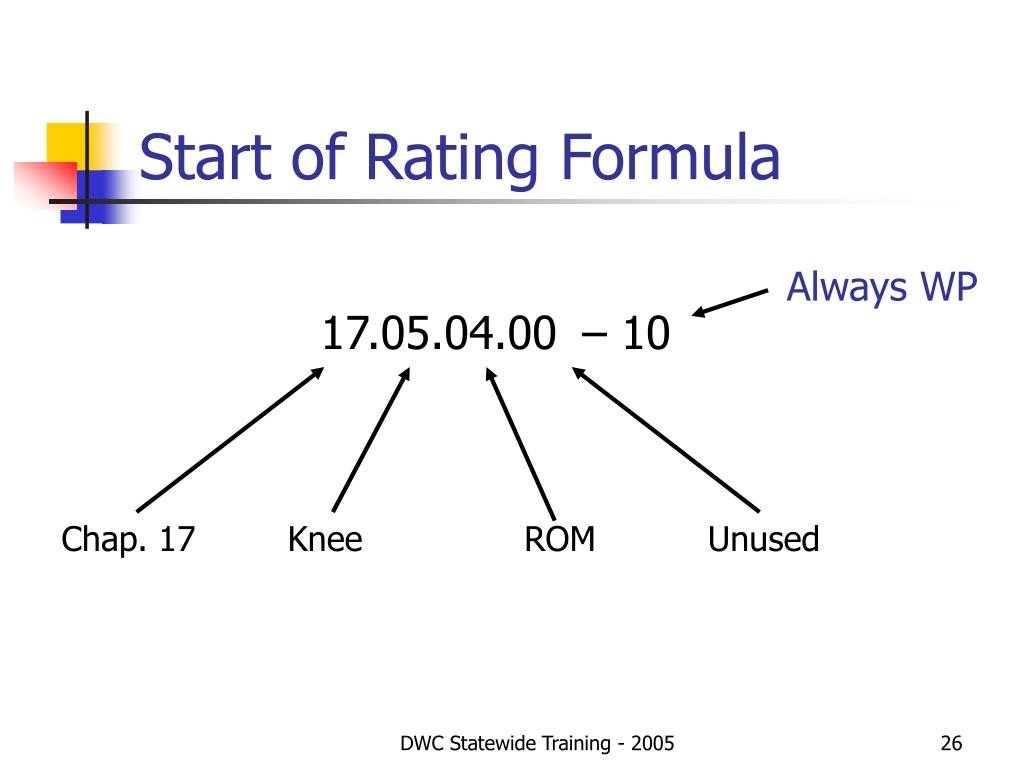 Start of Rating Formula

Always WP

17.05.04.00 – 10

Chap. 17
Knee
ROM
Unused

DWC Statewide Training - 2005

26